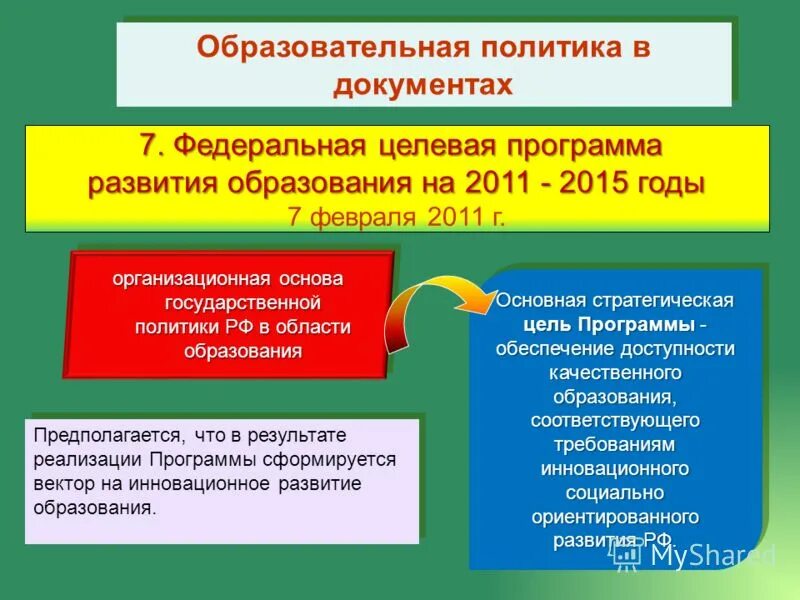 Образовательная политика в документах

7. Федеральная целевая программа развития образования на 2011 - 2015 годы
7 февраля 2011 г.

организационная основа государственной политики РФ в области образования

Основная стратегическая цель Программы - обеспечение доступности качественного образования, соответствующего требованиям инновационного социально ориентированного развития РФ.

Предполагается, что в результате реализации Программы сформируется вектор на инновационное развитие образования.

MyShared